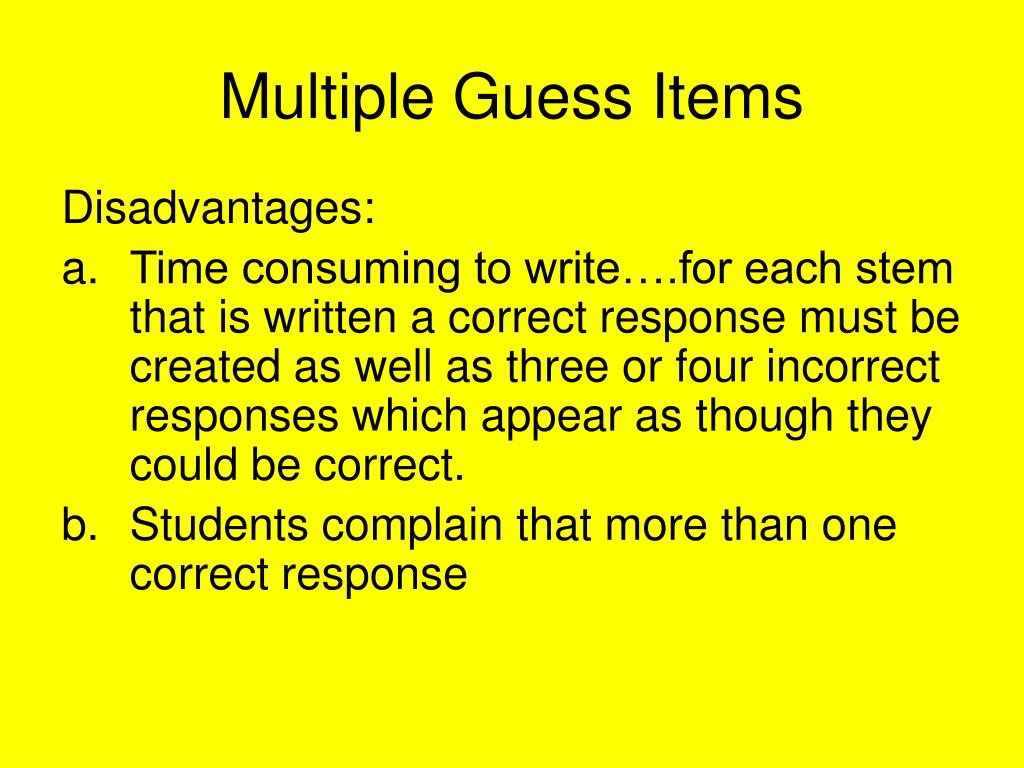 Multiple Guess Items

Disadvantages:

a. Time consuming to write….for each stem that is written a correct response must be created as well as three or four incorrect responses which appear as though they could be correct.

b. Students complain that more than one correct response